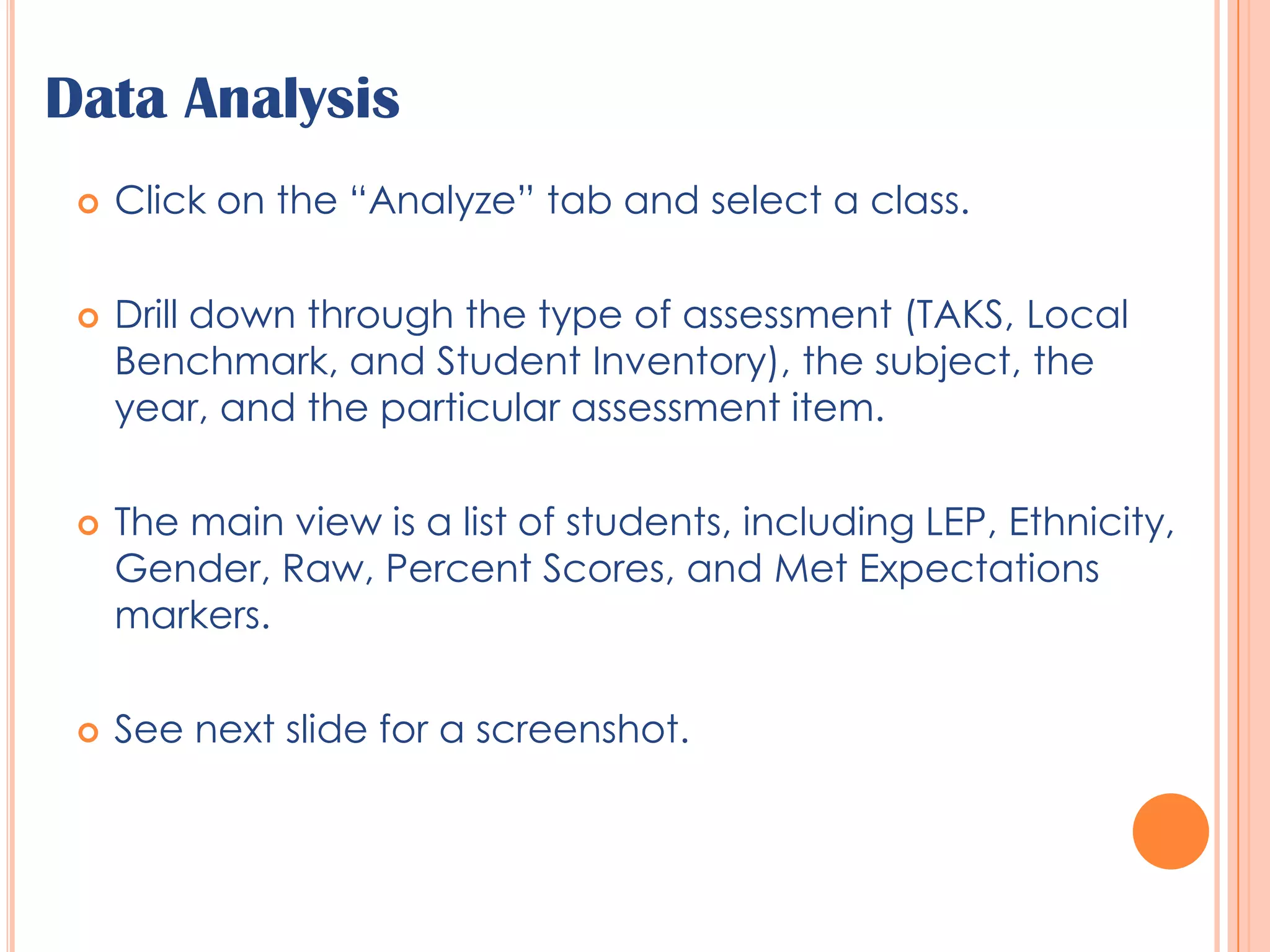 Data Analysis

Click on the “Analyze” tab and select a class.

Drill down through the type of assessment (TAKS, Local Benchmark, and Student Inventory), the subject, the year, and the particular assessment item.

The main view is a list of students, including LEP, Ethnicity, Gender, Raw, Percent Scores, and Met Expectations markers.

See next slide for a screenshot.